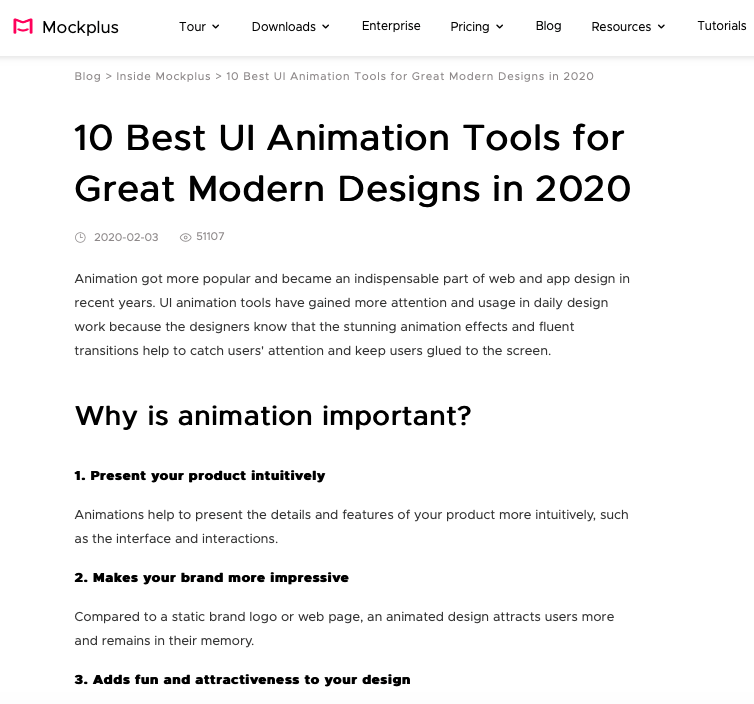 Mockplus Tour Downloads Enterprise Pricing Blog Resources Tutorials

Blog > Inside Mockplus > 10 Best UI Animation Tools for Great Modern Designs in 2020

10 Best UI Animation Tools for Great Modern Designs in 2020

2020-02-03 51107

Animation got more popular and became an indispensable part of web and app design in recent years. UI animation tools have gained more attention and usage in daily design work because the designers know that the stunning animation effects and fluent transitions help to catch users' attention and keep users glued to the screen.

Why is animation important?

1. Present your product intuitively

Animations help to present the details and features of your product more intuitively, such as the interface and interactions.

2. Makes your brand more impressive

Compared to a static brand logo or web page, an animated design attracts users more and remains in their memory.

3. Adds fun and attractiveness to your design